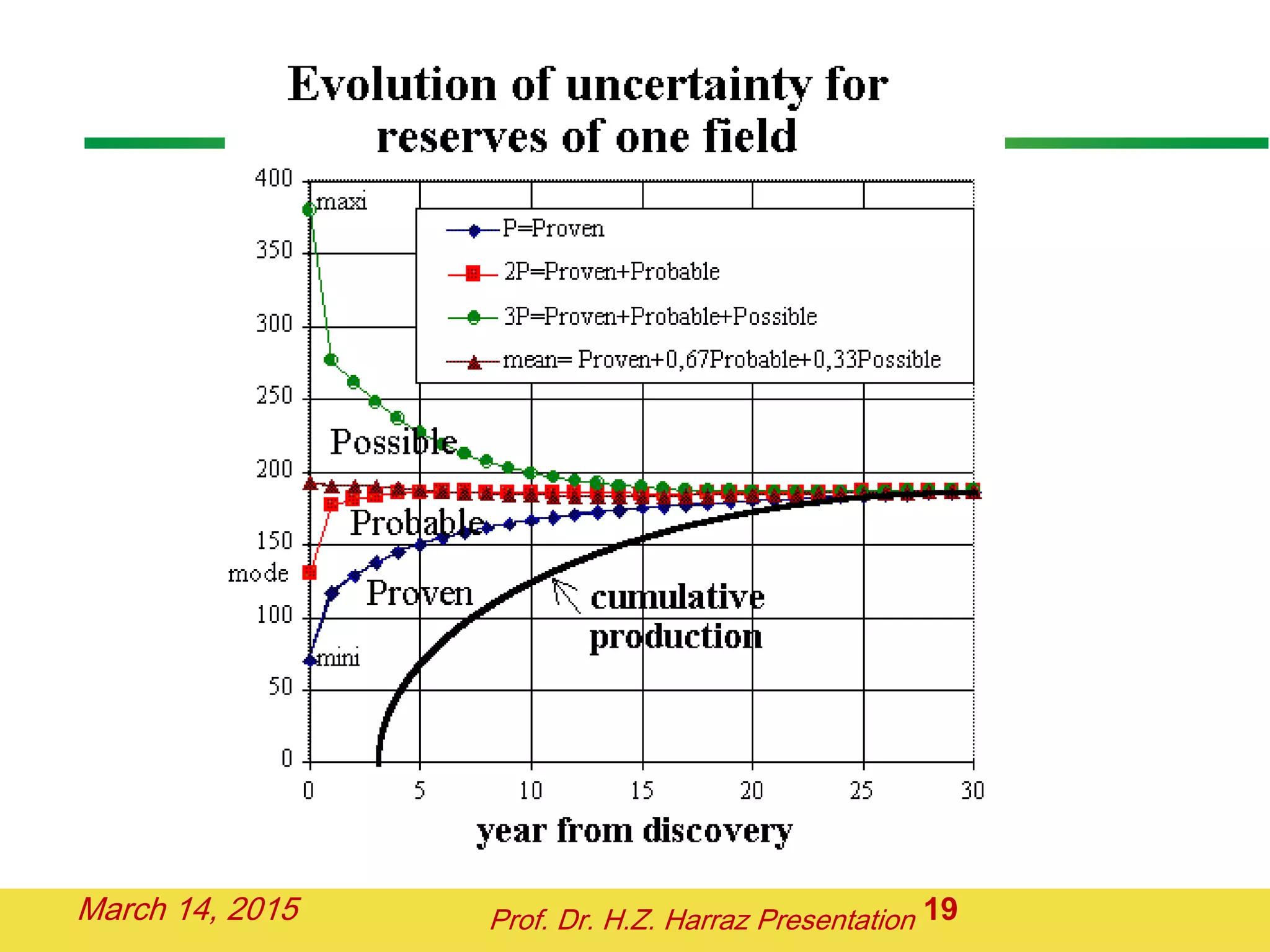 Evolution of uncertainty for reserves of one field

400
350
300
250
200
150
100
50
0

maxi
mode
mini

P=Proven
2P=Proven+Probable
3P=Proven+Probable+Possible
mean= Proven+0,67Probable+0,33Possible

Possible
Probable
Proven
cumulative production

0 5 10 15 20 25 30

year from discovery

March 14, 2015
Prof. Dr. H.Z. Harraz Presentation 19